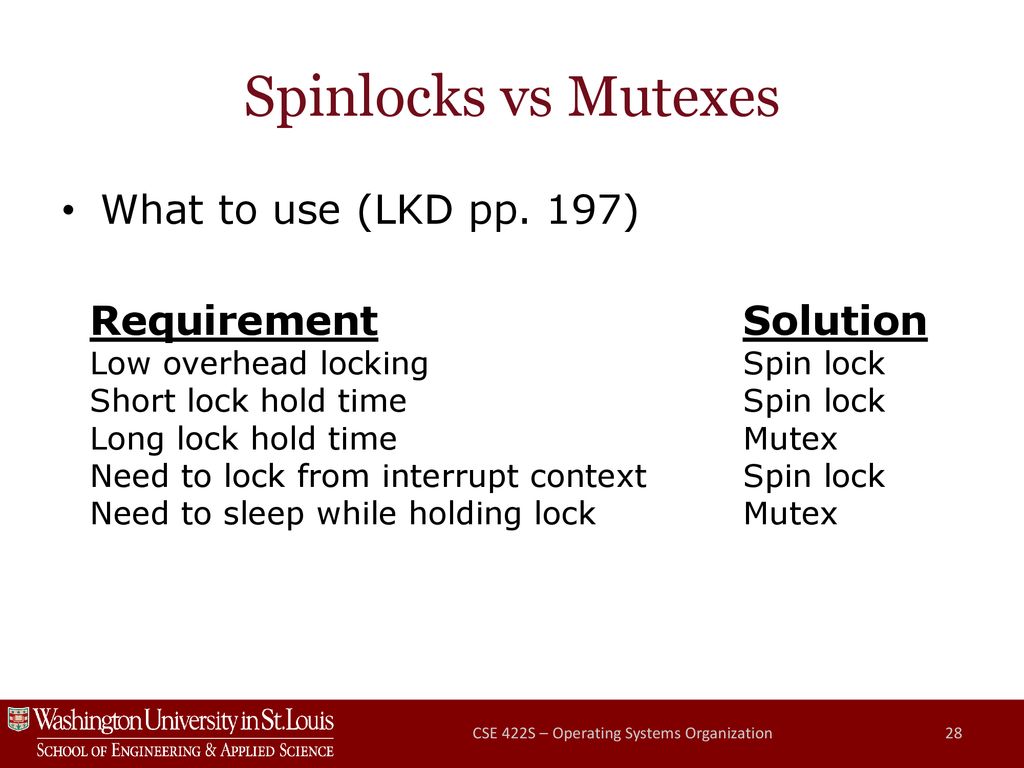 Spinlocks vs Mutexes

• What to use (LKD pp. 197)

| Requirement | Solution |
|---|---|
| Low overhead locking | Spin lock |
| Short lock hold time | Spin lock |
| Long lock hold time | Mutex |
| Need to lock from interrupt context | Spin lock |
| Need to sleep while holding lock | Mutex |

Washington University in St. Louis
School of Engineering & Applied Science

CSE 422S – Operating Systems Organization

28